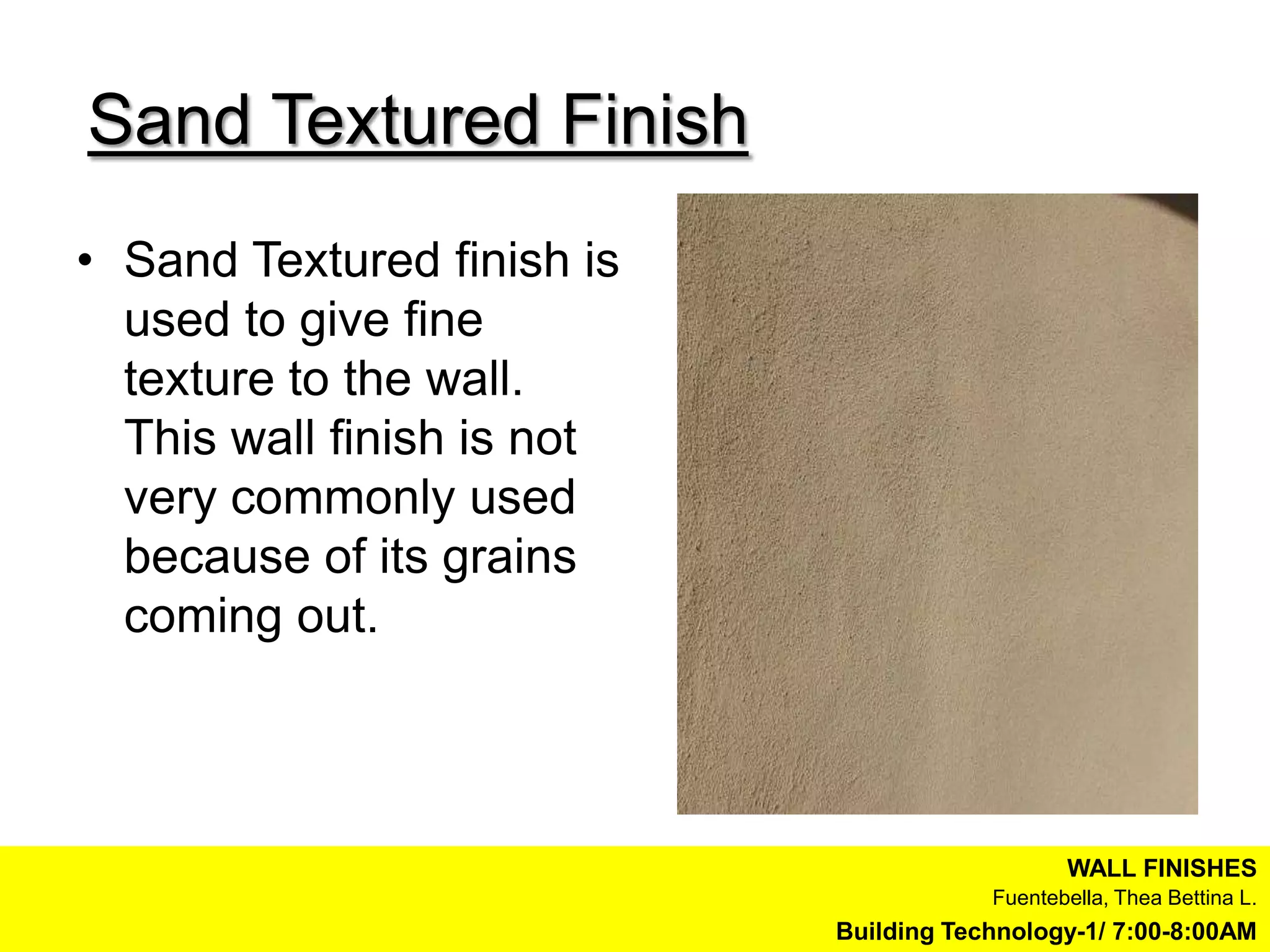 Sand Textured Finish

• Sand Textured finish is used to give fine texture to the wall. This wall finish is not very commonly used because of its grains coming out.

WALL FINISHES
Fuentebella, Thea Bettina L.
Building Technology-1/ 7:00-8:00AM